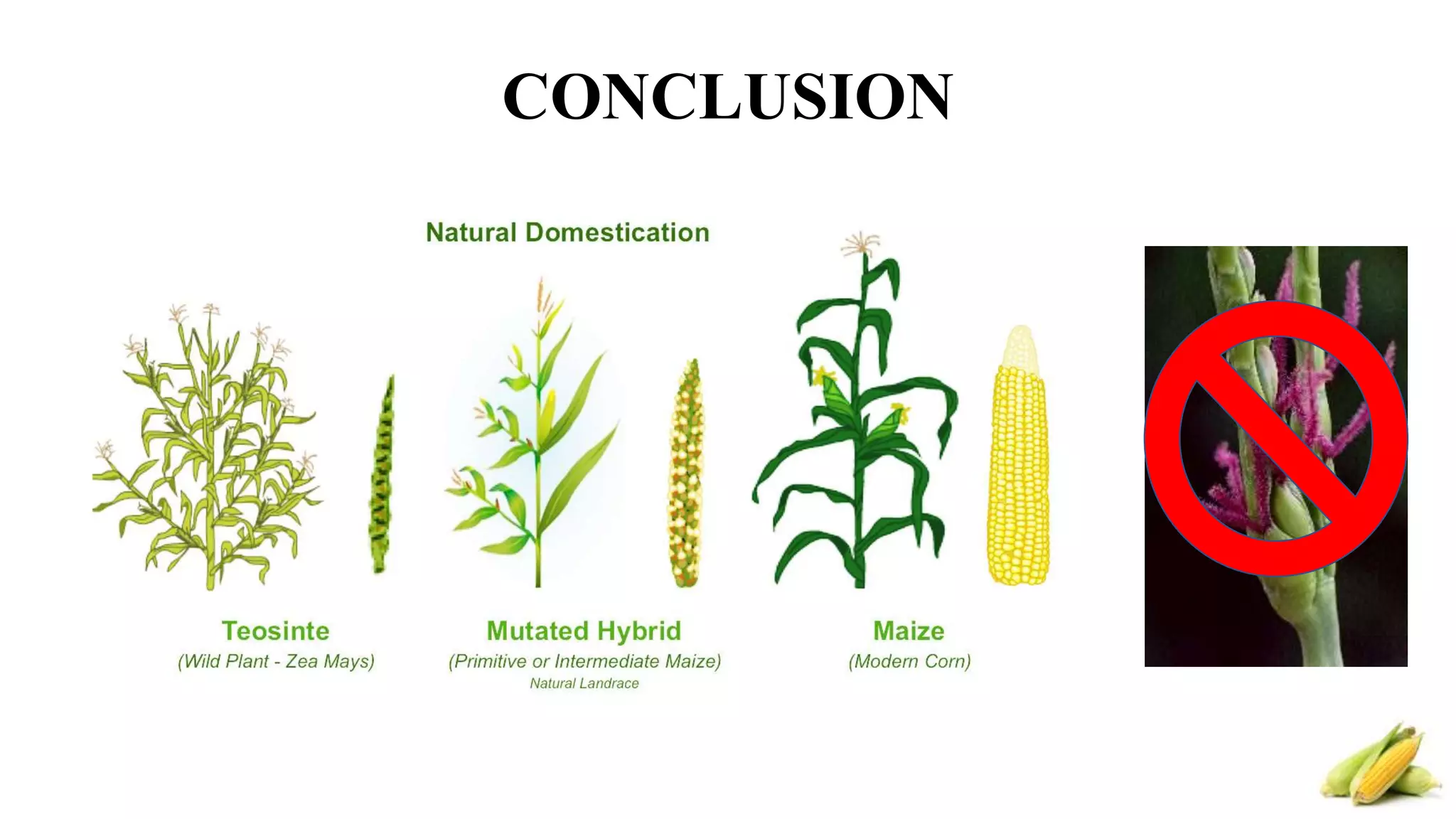 CONCLUSION

Natural Domestication

Teosinte
(Wild Plant - Zea Mays)

Mutated Hybrid
(Primitive or Intermediate Maize)
Natural Landrace

Maize
(Modern Corn)